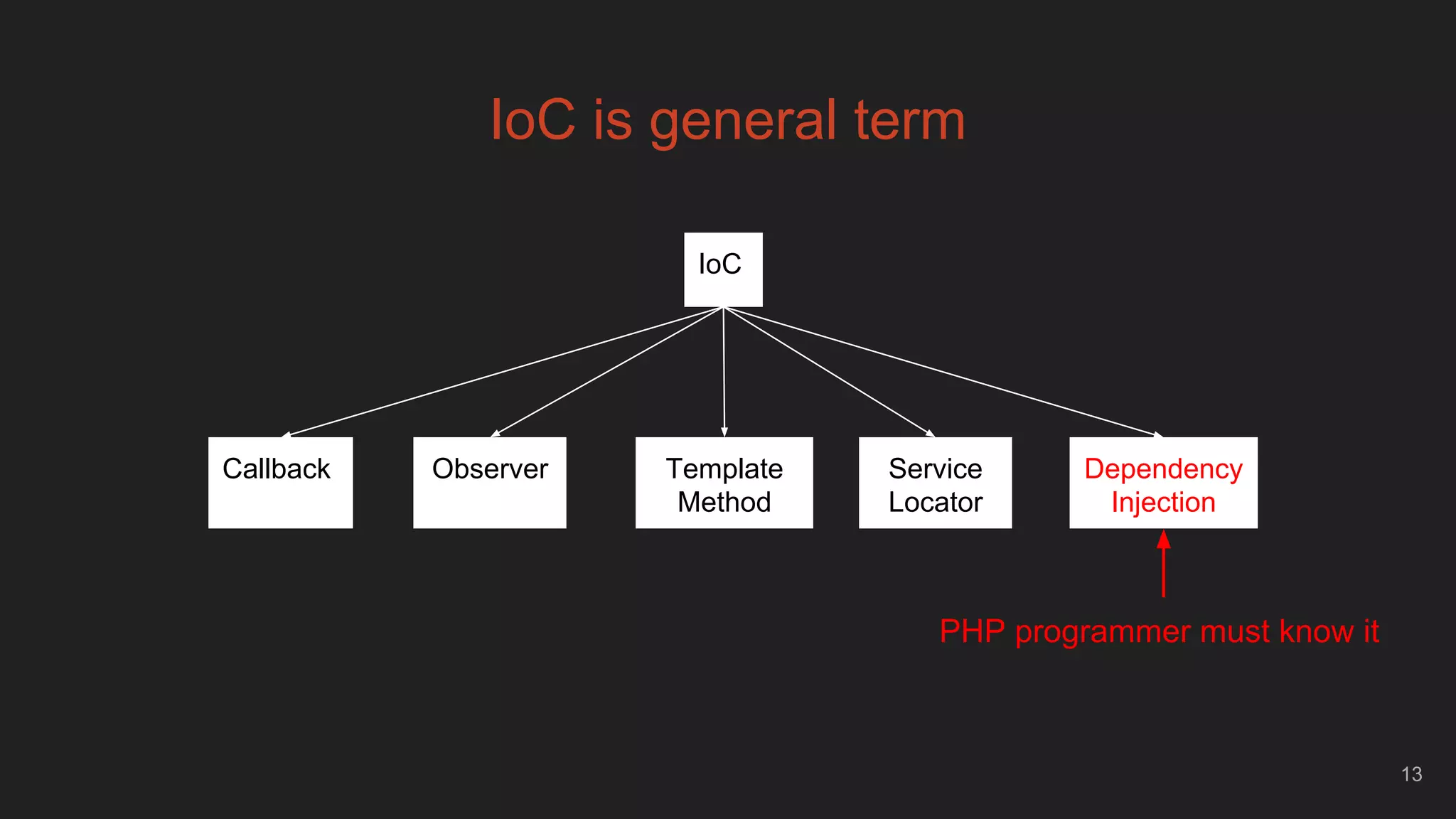 IoC is general term

IoC

Callback

Observer

Template Method

Service Locator

Dependency Injection

PHP programmer must know it

13